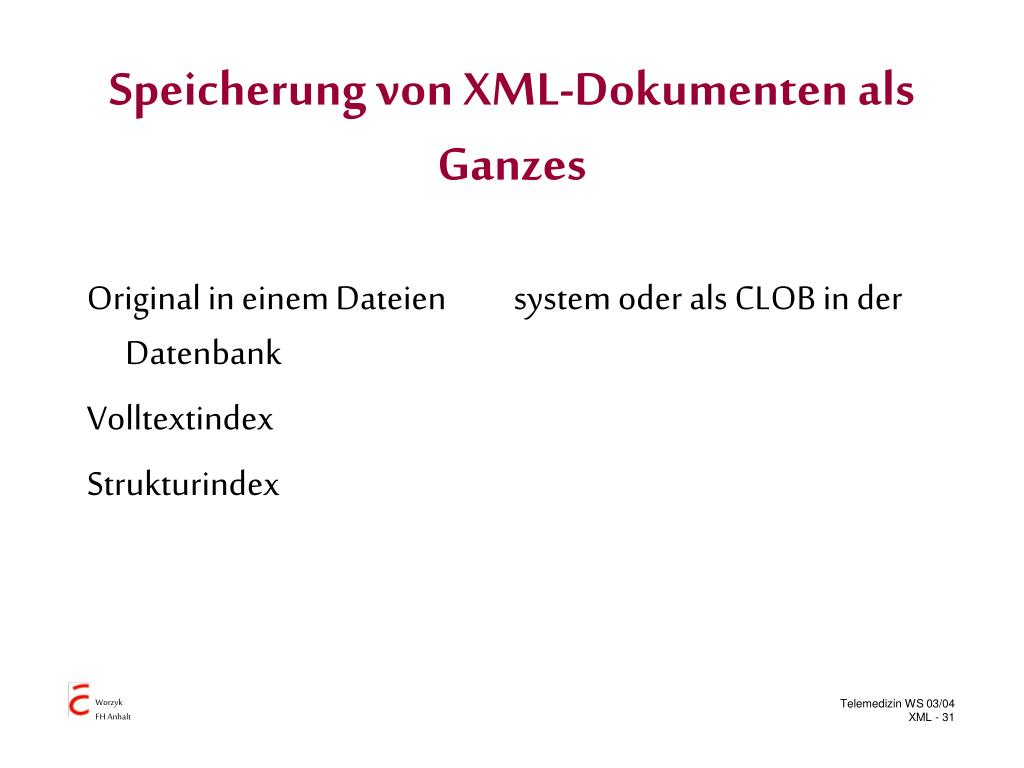 Speicherung von XML-Dokumenten als Ganzes

Original in einem Dateien system oder als CLOB in der Datenbank

Volltextindex

Strukturindex

Worzyk
FH Anhalt

Telemedizin WS 03/04
XML - 31